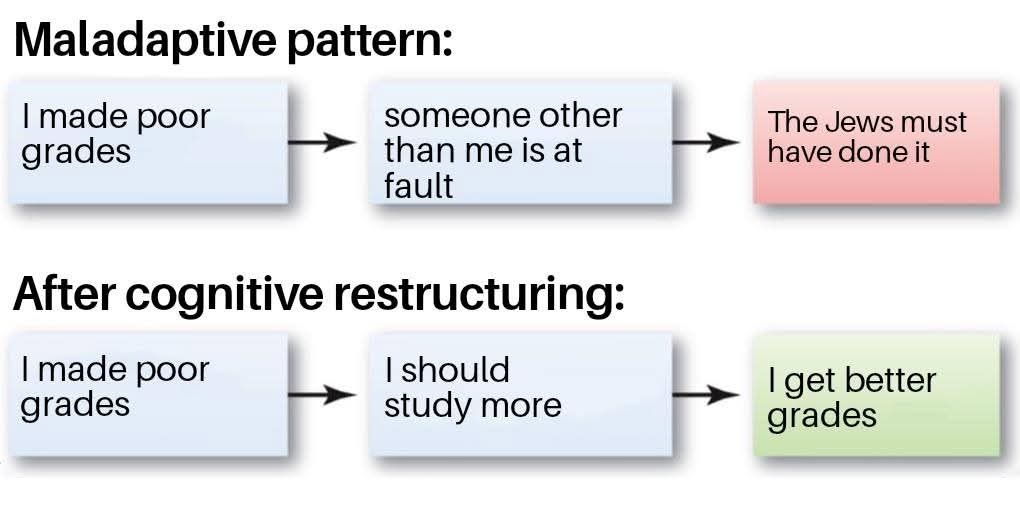 Maladaptive pattern:

I made poor grades

someone other than me is at fault

The Jews must have done it

After cognitive restructuring:

I made poor grades

I should study more

I get better grades